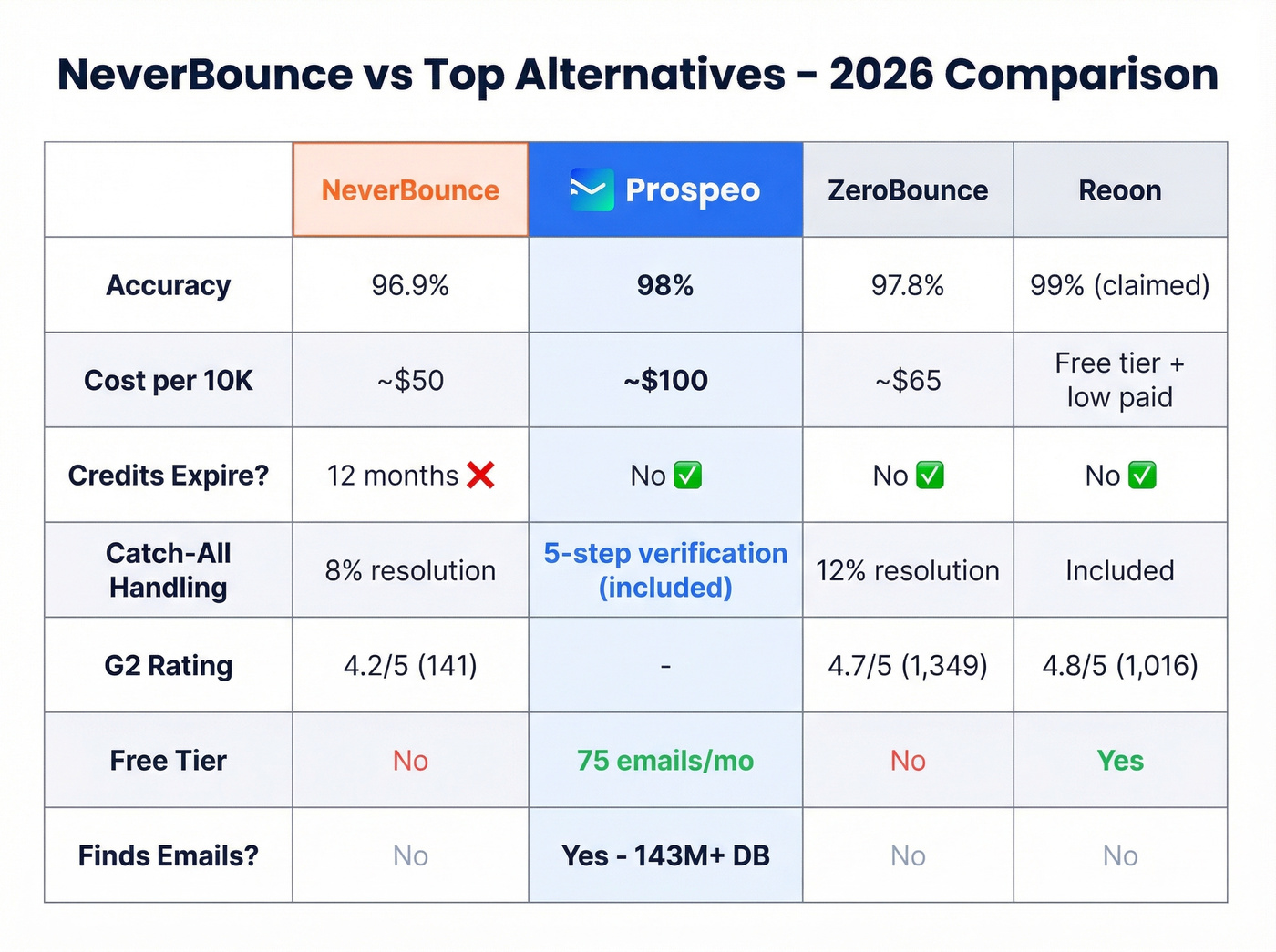 NeverBounce vs Top Alternatives - 2026 Comparison

| | NeverBounce | Prospeo | ZeroBounce | Reoon |
|---|---|---|---|---|
| Accuracy | 96.9% | 98% | 97.8% | 99% (claimed) |
| Cost per 10K | ~$50 | ~$100 | ~$65 | Free tier + low paid |
| Credits Expire? | 12 months ❌ | No ✅ | No ✅ | No ✅ |
| Catch-All Handling | 8% resolution | 5-step verification (included) | 12% resolution | Included |
| G2 Rating | 4.2/5 (141) | - | 4.7/5 (1,349) | 4.8/5 (1,016) |
| Free Tier | No | 75 emails/mo | No | Yes |
| Finds Emails? | No | Yes - 143M+ DB | No | No |